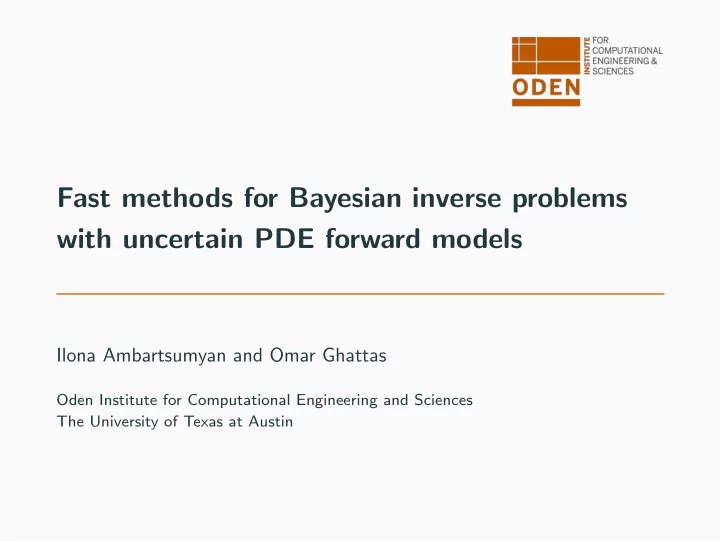 ODEN INSTITUTE FOR COMPUTATIONAL ENGINEERING & SCIENCES

Fast methods for Bayesian inverse problems with uncertain PDE forward models

Ilona Ambartsumyan and Omar Ghattas

Oden Institute for Computational Engineering and Sciences
The University of Texas at Austin